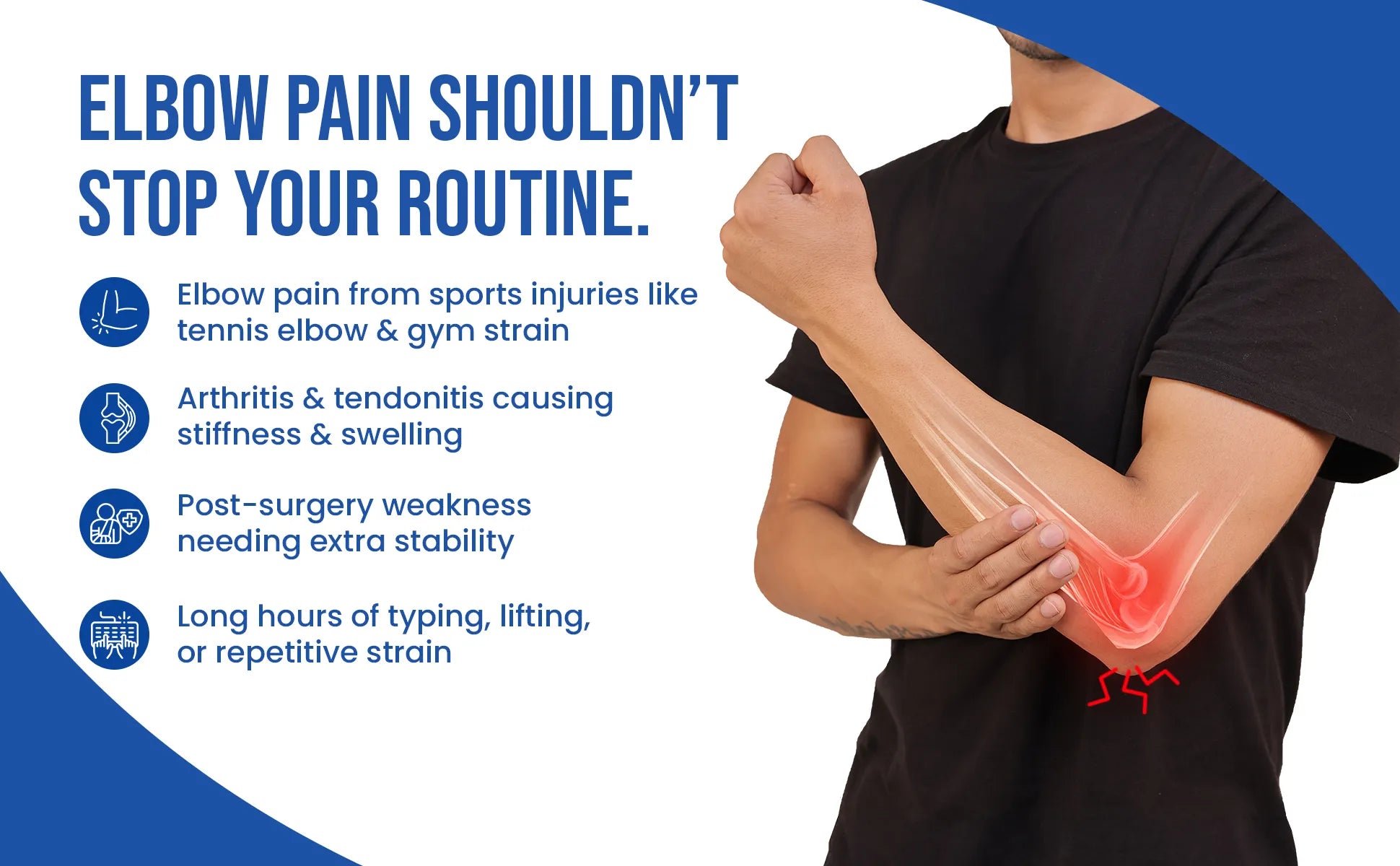 ELBOW PAIN SHOULDN'T STOP YOUR ROUTINE.

Elbow pain from sports injuries like tennis elbow & gym strain

Arthritis & tendonitis causing stiffness & swelling

Post-surgery weakness needing extra stability

Long hours of typing, lifting, or repetitive strain